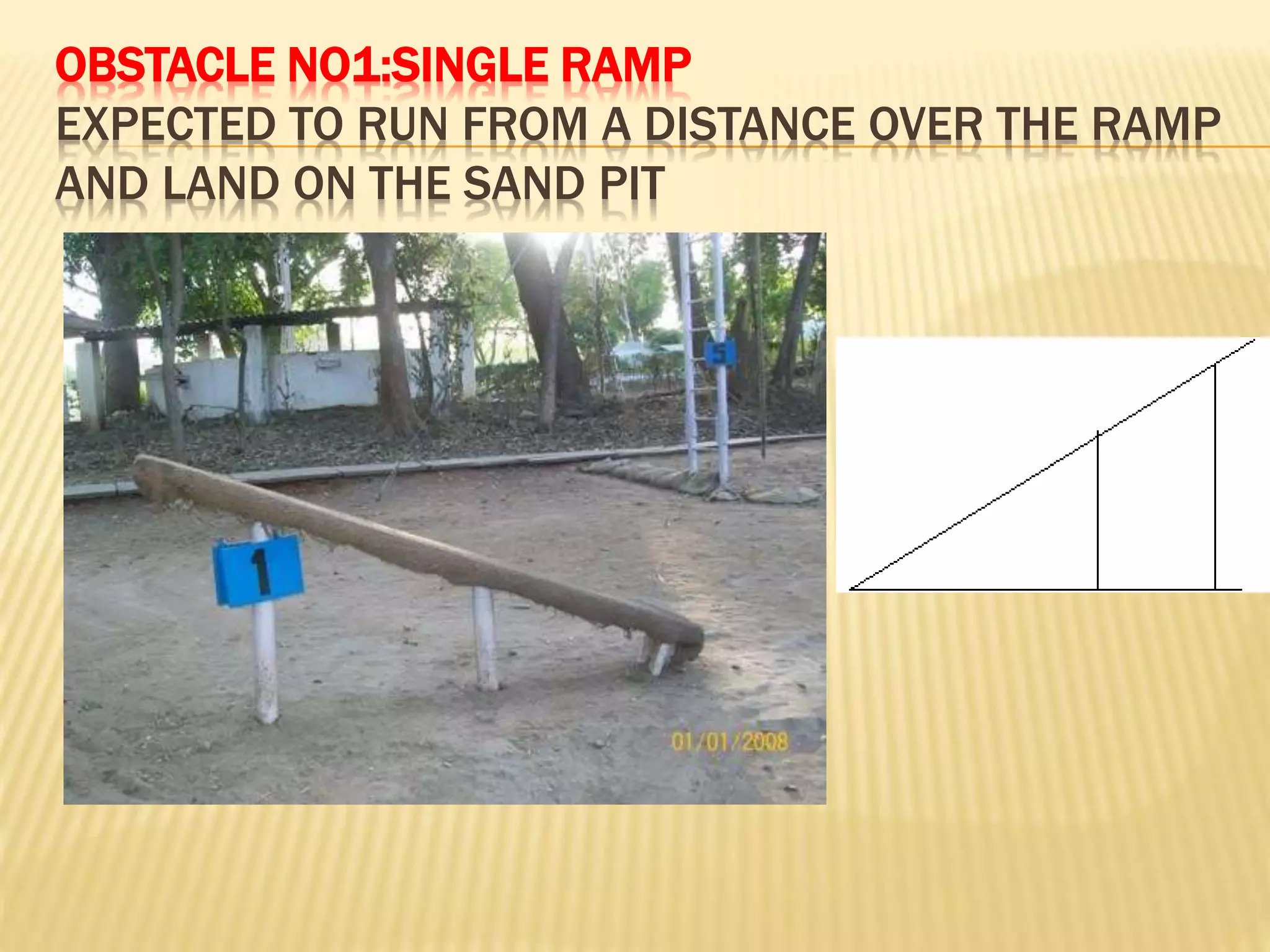 OBSTACLE NO1:SINGLE RAMP
EXPECTED TO RUN FROM A DISTANCE OVER THE RAMP AND LAND ON THE SAND PIT

5

1

01/01/2008